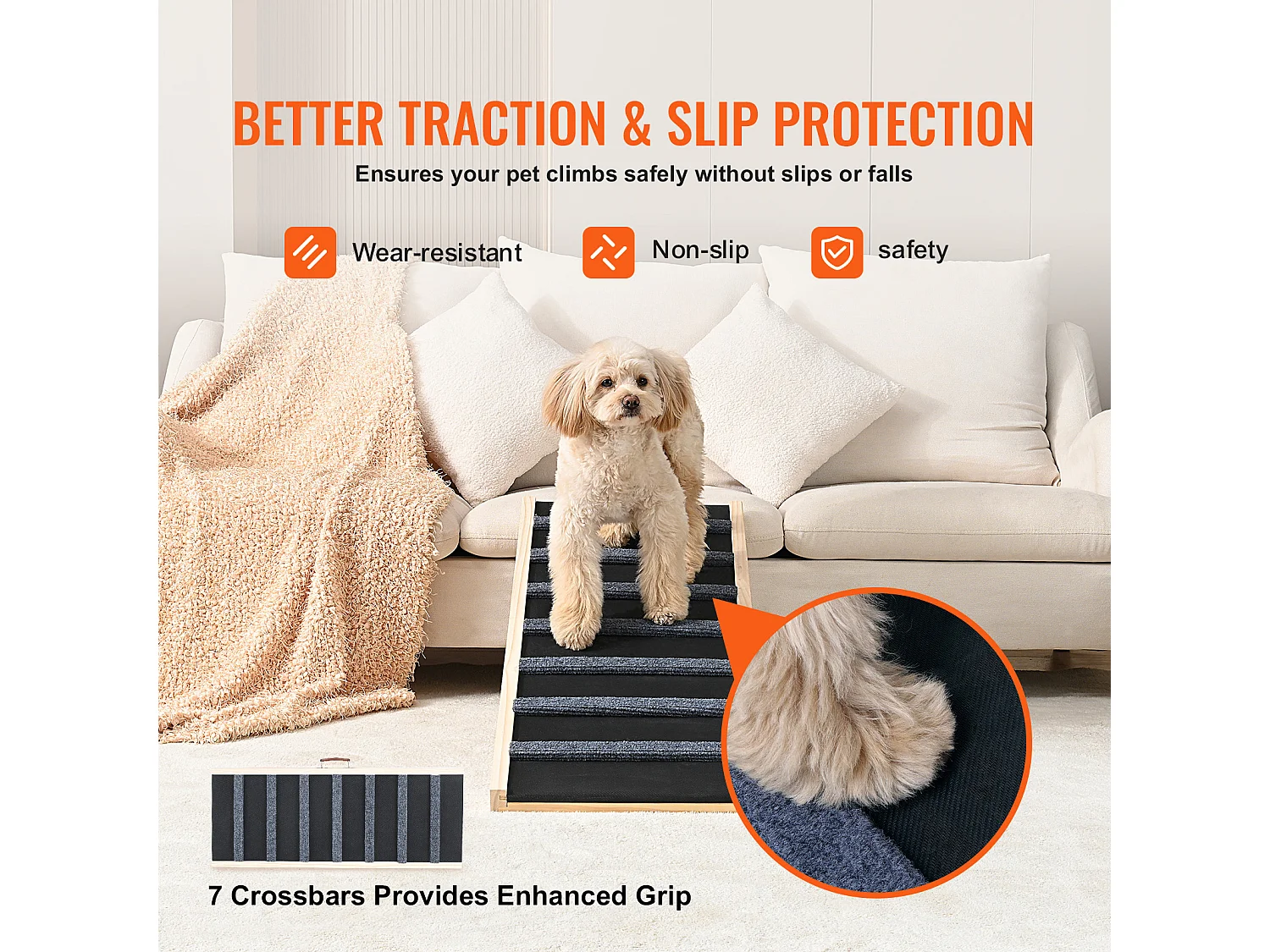 BETTER TRACTION & SLIP PROTECTION

Ensures your pet climbs safely without slips or falls

Wear-resistant

Non-slip

safety

7 Crossbars Provides Enhanced Grip